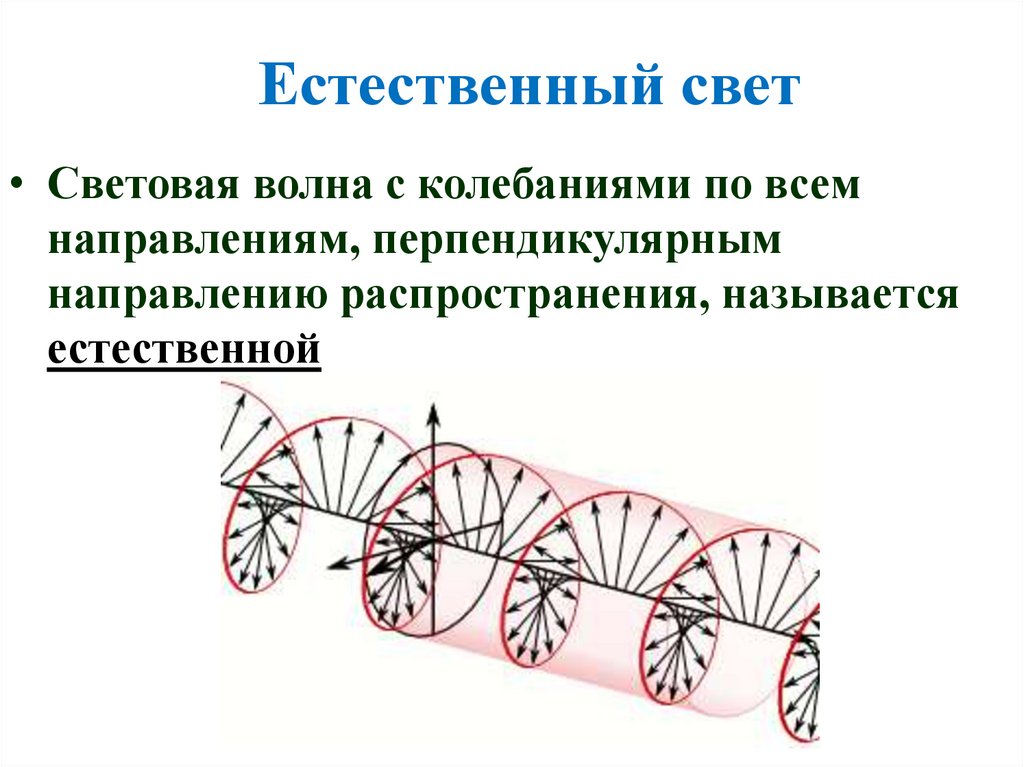 Естественный свет

• Световая волна с колебаниями по всем направлениям, перпендикулярным направлению распространения, называется естественной